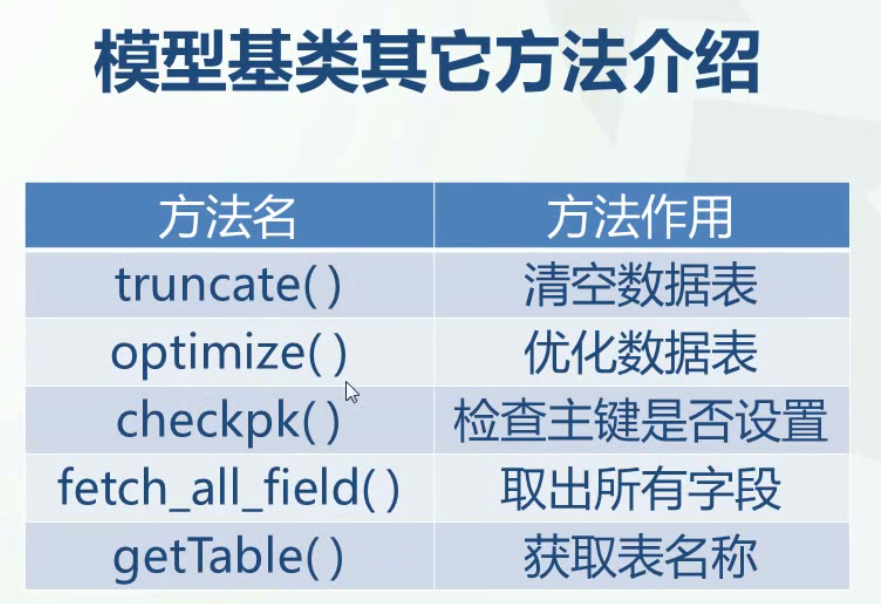 模型基类其它方法介绍

| 方法名 | 方法作用 |
|---|---|
| truncate( ) | 清空数据表 |
| optimize( ) | 优化数据表 |
| checkpk( ) | 检查主键是否设置 |
| fetch_all_field( ) | 取出所有字段 |
| getTable( ) | 获取表名称 |